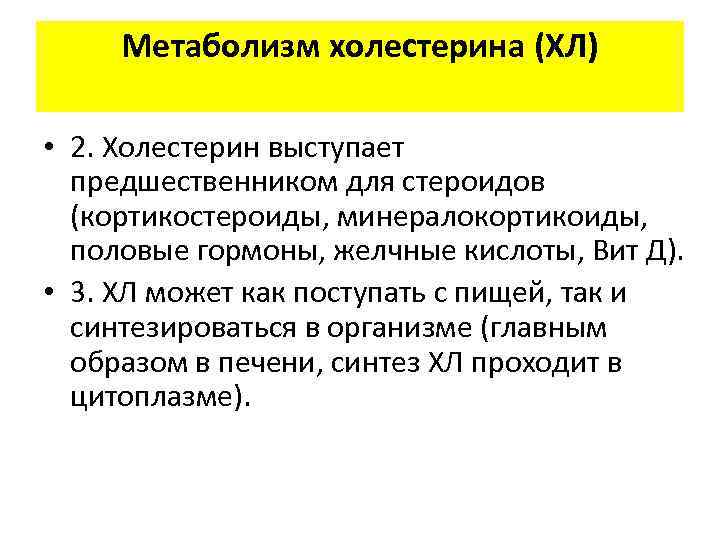 Метаболизм холестерина (ХЛ)

• 2. Холестерин выступает предшественником для стероидов (кортикостероиды, минералокортикоиды, половые гормоны, желчные кислоты, Вит Д).

• 3. ХЛ может как поступать с пищей, так и синтезироваться в организме (главным образом в печени, синтез ХЛ проходит в цитоплазме).